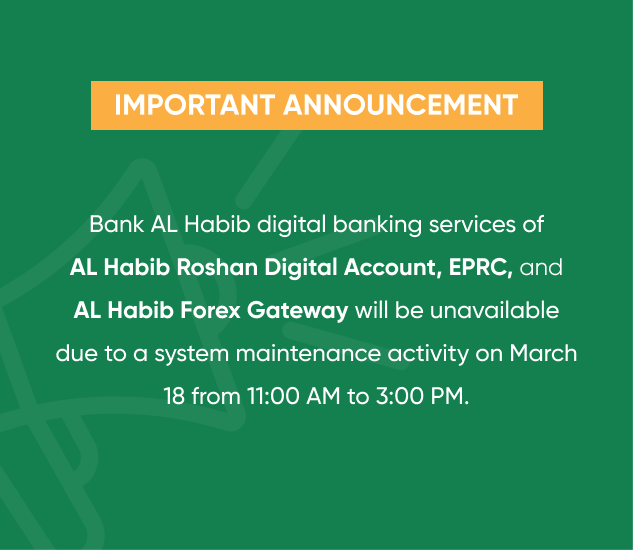 IMPORTANT ANNOUNCEMENT

Bank AL Habib digital banking services of AL Habib Roshan Digital Account, EPRC, and AL Habib Forex Gateway will be unavailable due to a system maintenance activity on March 18 from 11:00 AM to 3:00 PM.